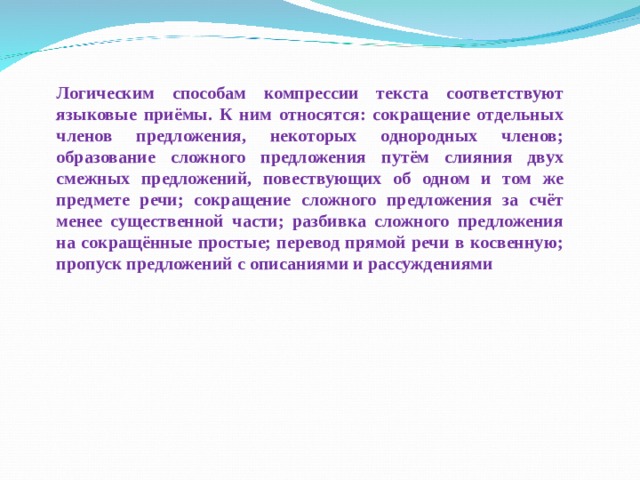 Логическим способам компрессии текста соответствуют языковые приёмы. К ним относятся: сокращение отдельных членов предложения, некоторых однородных членов; образование сложного предложения путём слияния двух смежных предложений, повествующих об одном и том же предмете речи; сокращение сложного предложения за счёт менее существенной части; разбивка сложного предложения на сокращённые простые; перевод прямой речи в косвенную; пропуск предложений с описаниями и рассуждениями